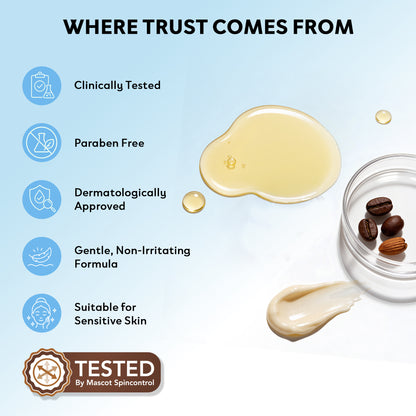 WHERE TRUST COMES FROM

Clinically Tested

Paraben Free

Dermatologically Approved

Gentle, Non-Irritating Formula

Suitable for Sensitive Skin

TESTED
By Mascot Spincontrol